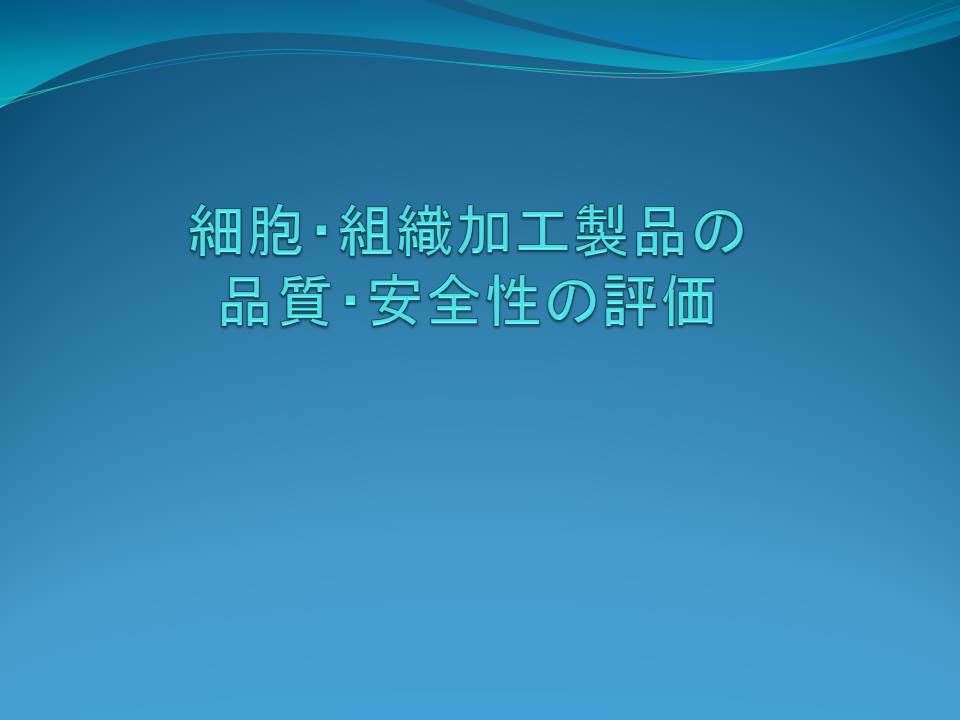 細胞･組織加工製品の
品質･安全性の評価